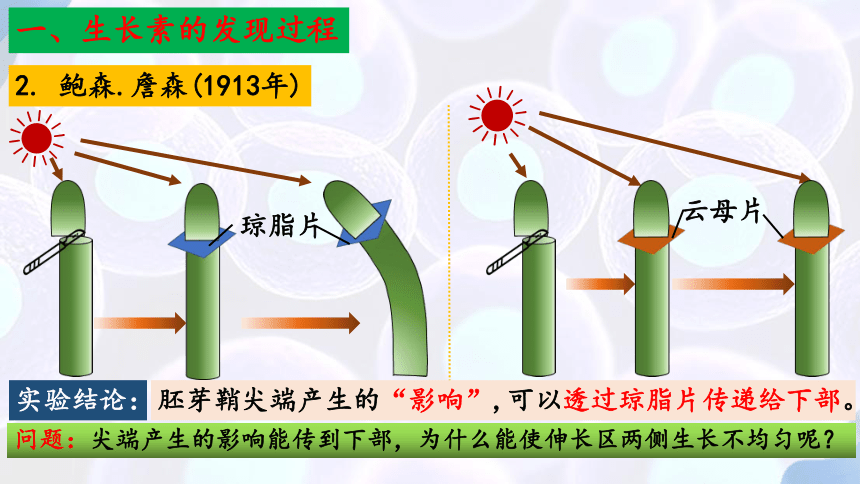 一、生长素的发现过程

2. 鲍森.詹森(1913年)

琼脂片

云母片

实验结论：胚芽鞘尖端产生的“影响”，可以透过琼脂片传递给下部。

问题：尖端产生的影响能传到下部，为什么能使伸长区两侧生长不均匀呢？